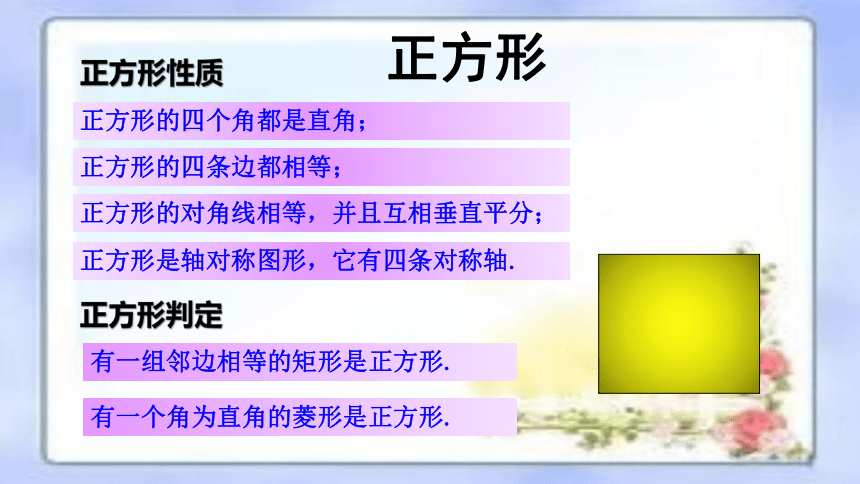 正方形

正方形性质

正方形的四个角都是直角；

正方形的四条边都相等；

正方形的对角线相等，并且互相垂直平分；

正方形是轴对称图形，它有四条对称轴.

正方形判定

有一组邻边相等的矩形是正方形.

有一个角为直角的菱形是正方形.